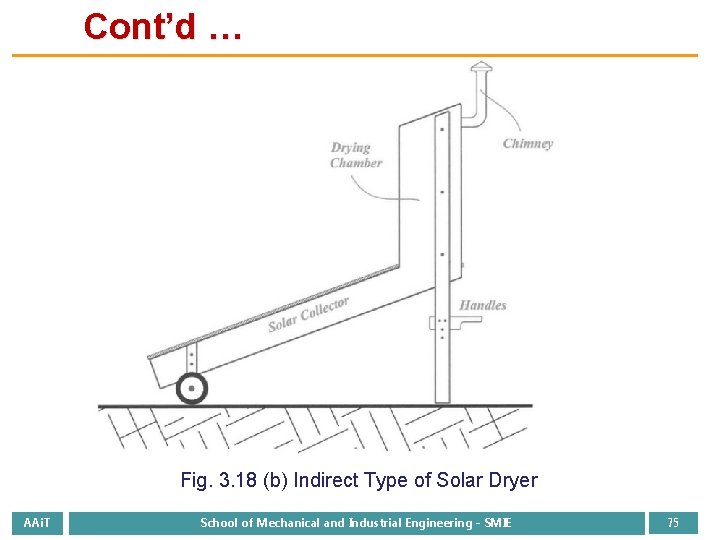 Cont'd …

Drying Chamber

Chimney

Solar Collector

Handles

Fig. 3.18 (b) Indirect Type of Solar Dryer

AAiT

School of Mechanical and Industrial Engineering - SMIE

75